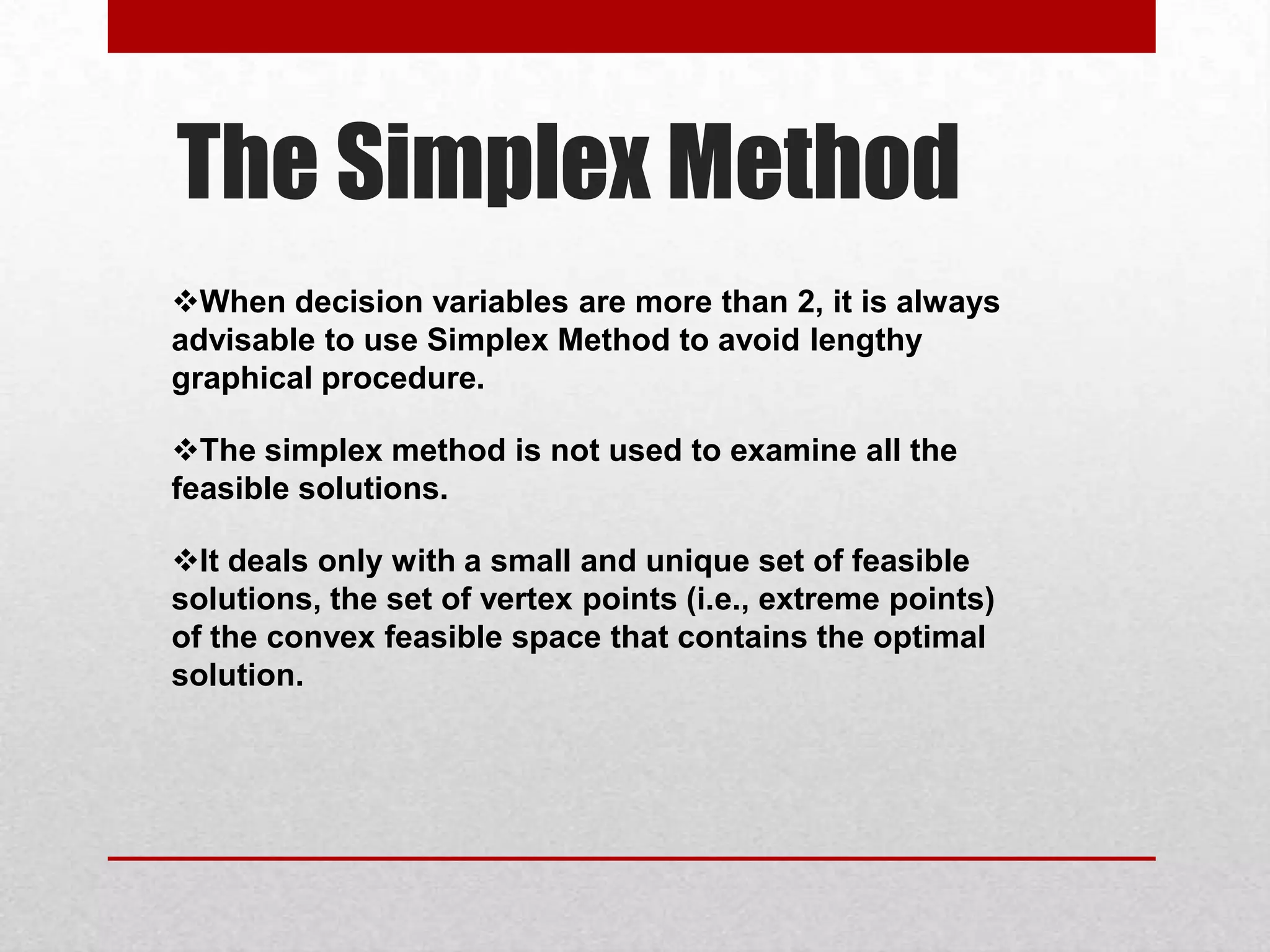 The Simplex Method

❖When decision variables are more than 2, it is always advisable to use Simplex Method to avoid lengthy graphical procedure.

❖The simplex method is not used to examine all the feasible solutions.

❖It deals only with a small and unique set of feasible solutions, the set of vertex points (i.e., extreme points) of the convex feasible space that contains the optimal solution.